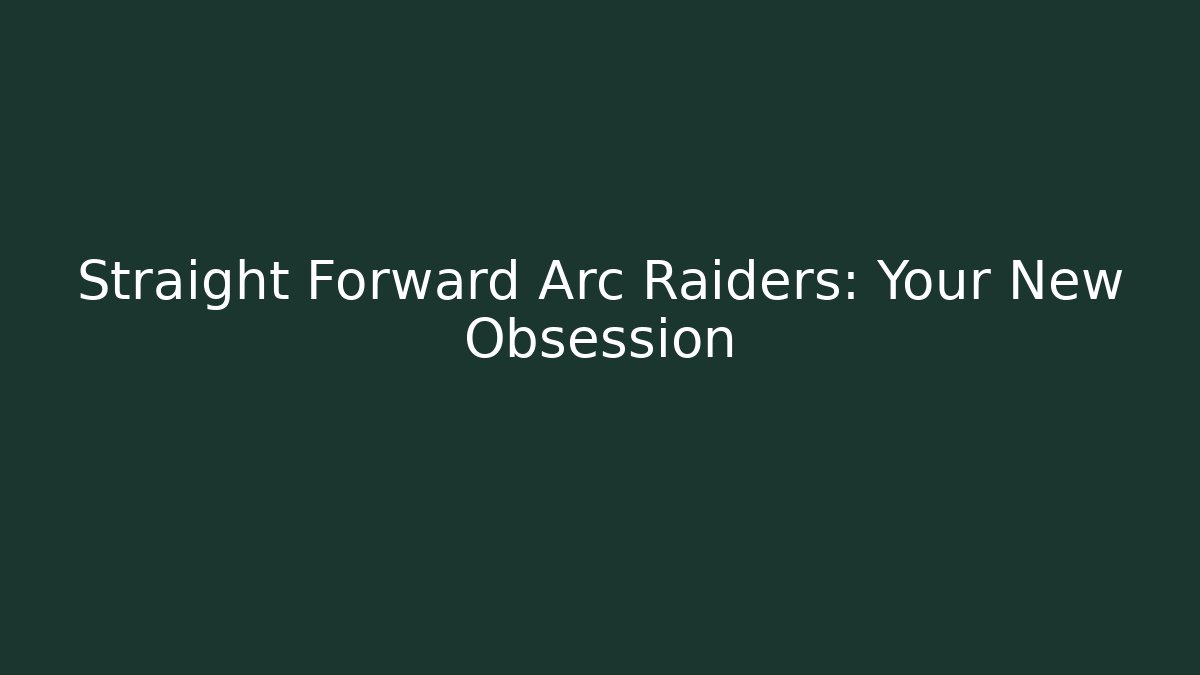 Straight Forward Arc Raiders: Your New Obsession